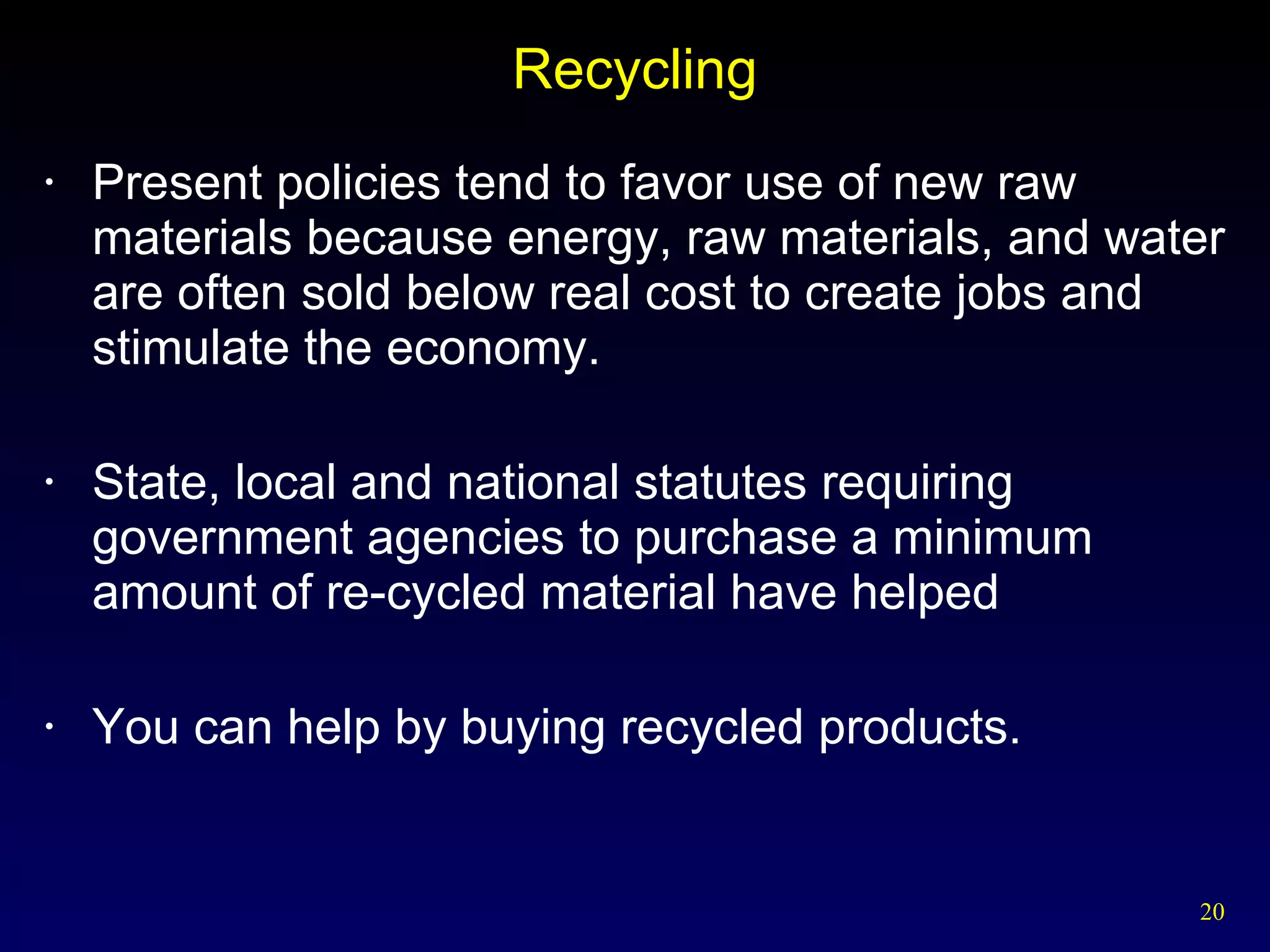 Recycling

• Present policies tend to favor use of new raw materials because energy, raw materials, and water are often sold below real cost to create jobs and stimulate the economy.

• State, local and national statutes requiring government agencies to purchase a minimum amount of re-cycled material have helped

• You can help by buying recycled products.

20